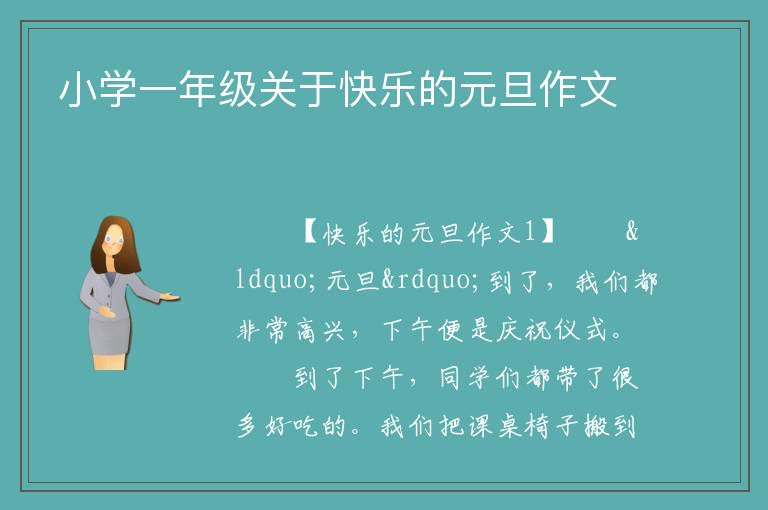 小学一年级关于快乐的元旦作文

【快乐的元旦作文1】　　&ldquo;元旦&rdquo;到了，我们都非常高兴，下午便是庆祝仪式。

　　到了下午，同学们都带了很多好吃的。我们把课桌椅子搬到